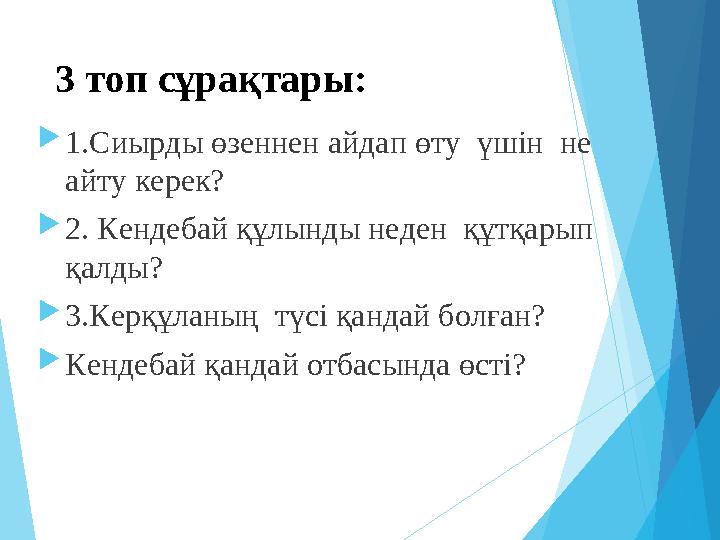 3 топ сұрақтары:

1.Сиырды өзеннен айдап өту үшін не айту керек?

2. Кендебай құлынды неден құтқарып қалды?

3.Керқұланың түсі қандай болған?

Кендебай қандай отбасында өсті?